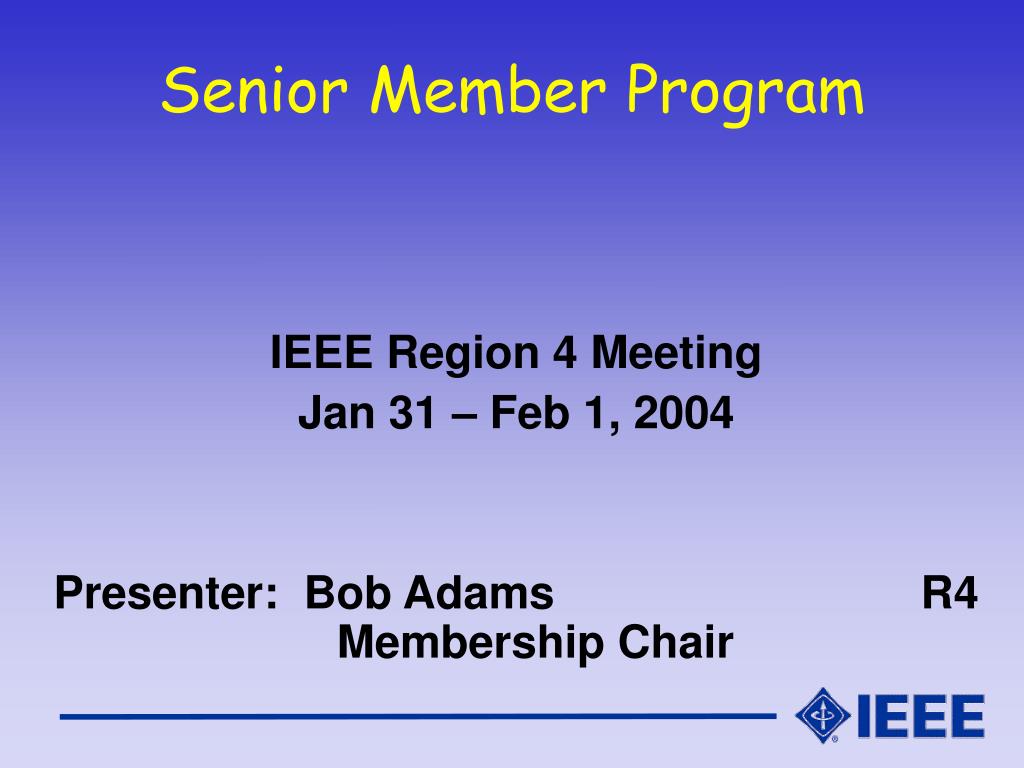 Senior Member Program

IEEE Region 4 Meeting
Jan 31 – Feb 1, 2004

Presenter: Bob Adams R4 Membership Chair

IEEE